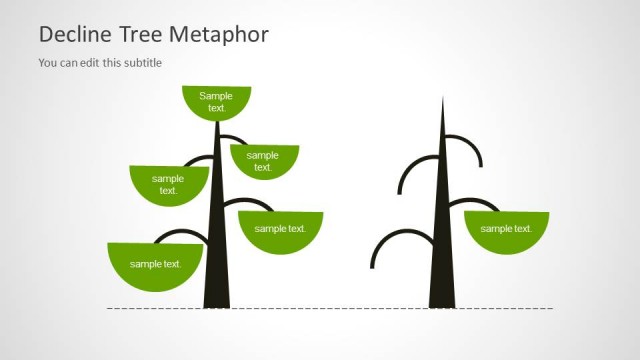 Decline Tree Metaphor

You can edit this subtitle

Sample text.

sample text.

sample text.

sample text.

sample text.

sample text.